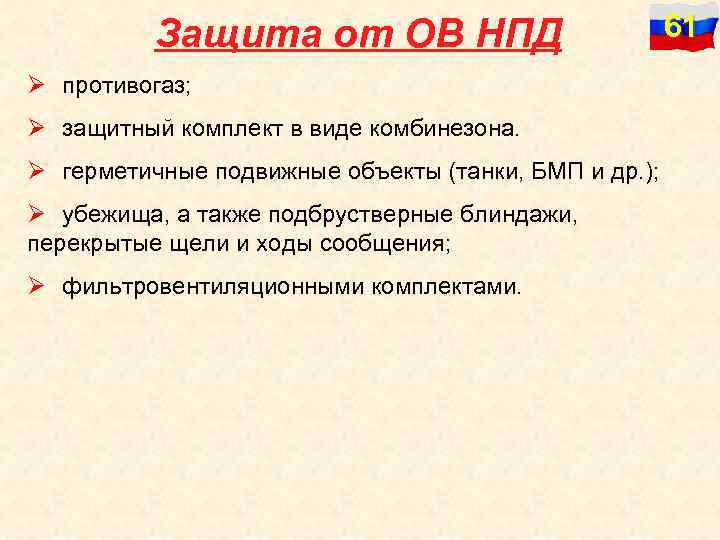 Защита от ОВ НПД

61

➢ противогаз;

➢ защитный комплект в виде комбинезона.

➢ герметичные подвижные объекты (танки, БМП и др.);

➢ убежища, а также подбрустверные блиндажи, перекрытые щели и ходы сообщения;

➢ фильтровентиляционными комплектами.